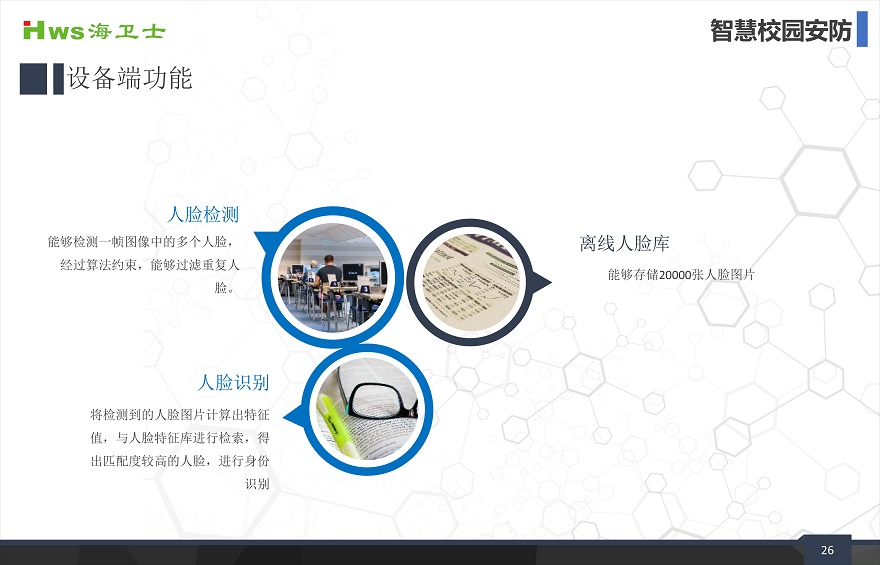 Hws海卫士

智慧校园安防

设备端功能

人脸检测

能够检测一帧图像中的多个人脸，经过算法约束，能够过滤重复人脸。

离线人脸库

能够存储20000张人脸图片

人脸识别

将检测到的人脸图片计算出特征值，与人脸特征库进行检索，得出匹配度较高的人脸，进行身份识别

26